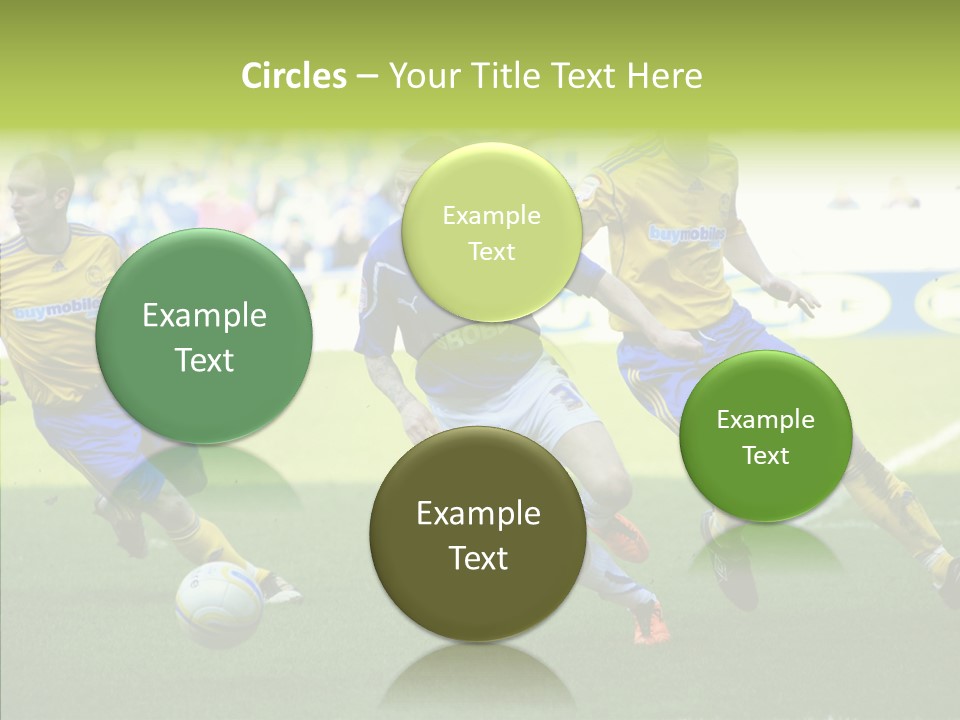 Circles – Your Title Text Here

Example Text

Example Text

Example Text

Example Text

buymobiles

buymobiles